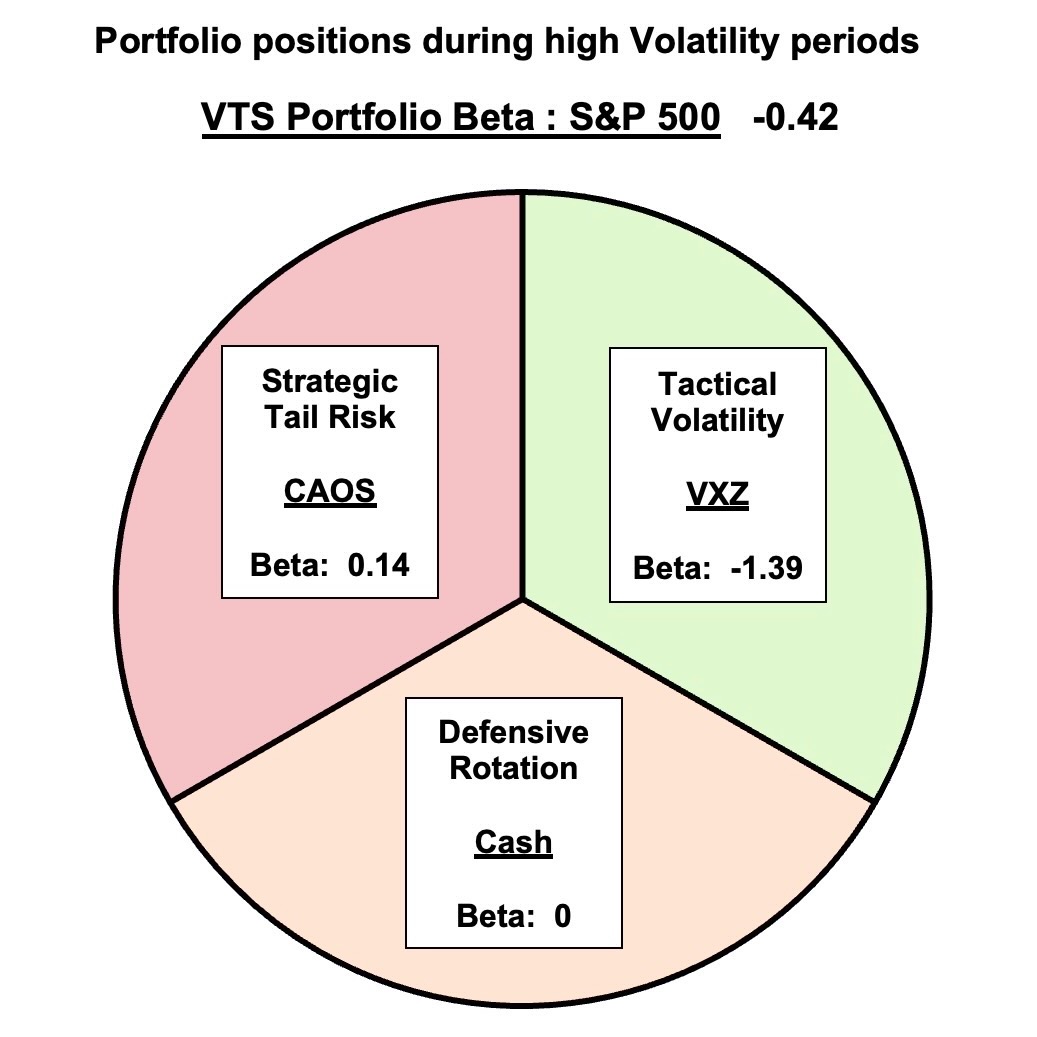 Portfolio positions during high Volatility periods

VTS Portfolio Beta : S&P 500 -0.42

Strategic Tail Risk

CAOS

Beta: 0.14

Tactical Volatility

VXZ

Beta: -1.39

Defensive Rotation

Cash

Beta: 0